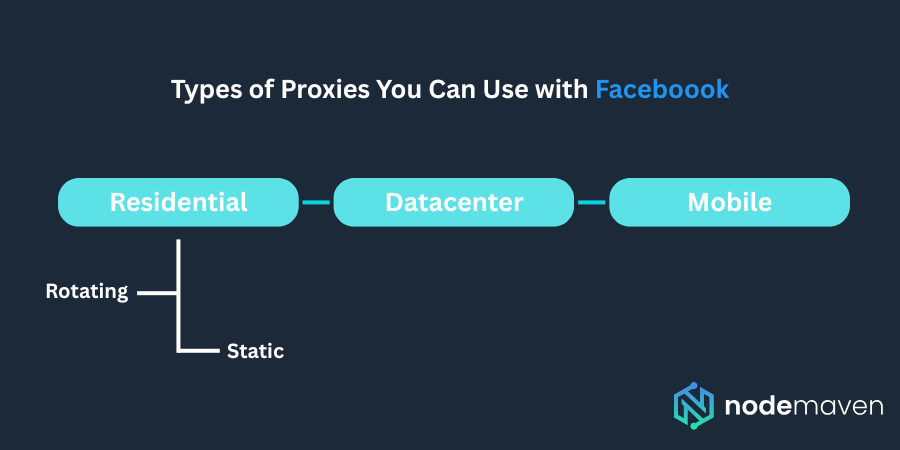 Types of Proxies You Can Use with Faceboook

Residential

Datacenter

Mobile

Rotating

Static

nodemaven